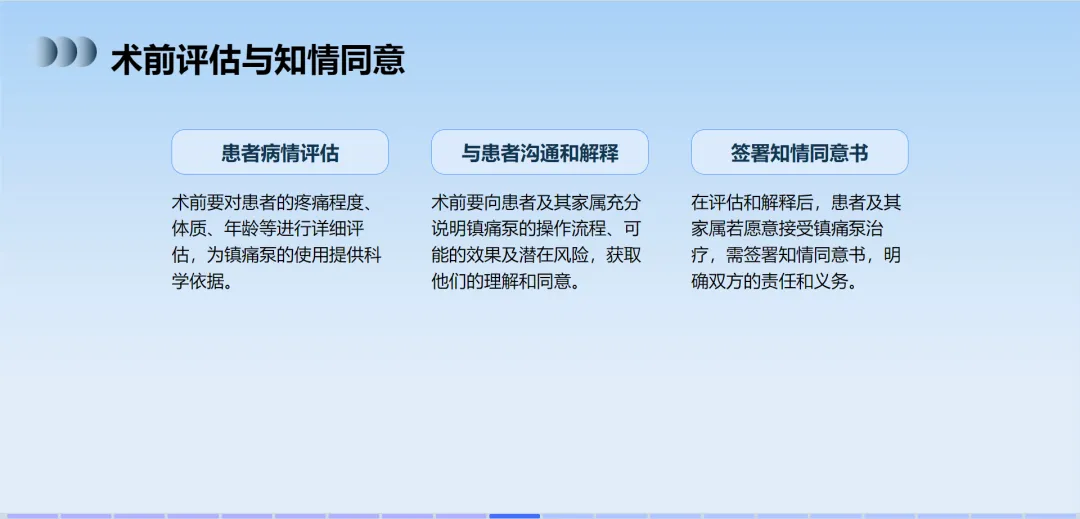 术前评估与知情同意

患者病情评估

术前要对患者的疼痛程度、体质、年龄等进行详细评估，为镇痛泵的使用提供科学依据。

与患者沟通和解释

术前要向患者及其家属充分说明镇痛泵的操作流程、可能的效果及潜在风险，获取他们的理解和同意。

签署知情同意书

在评估和解释后，患者及其家属若愿意接受镇痛泵治疗，需签署知情同意书，明确双方的责任和义务。